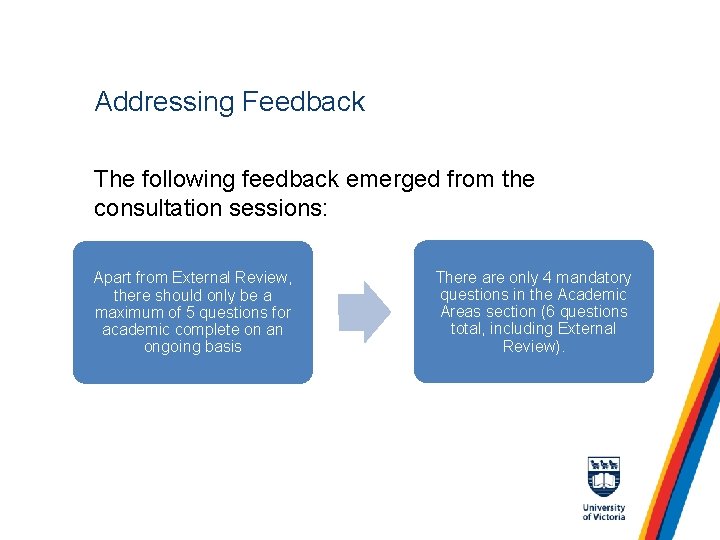 Addressing Feedback

The following feedback emerged from the consultation sessions:

Apart from External Review, there should only be a maximum of 5 questions for academic complete on an ongoing basis

There are only 4 mandatory questions in the Academic Areas section (6 questions total, including External Review).

University of Victoria